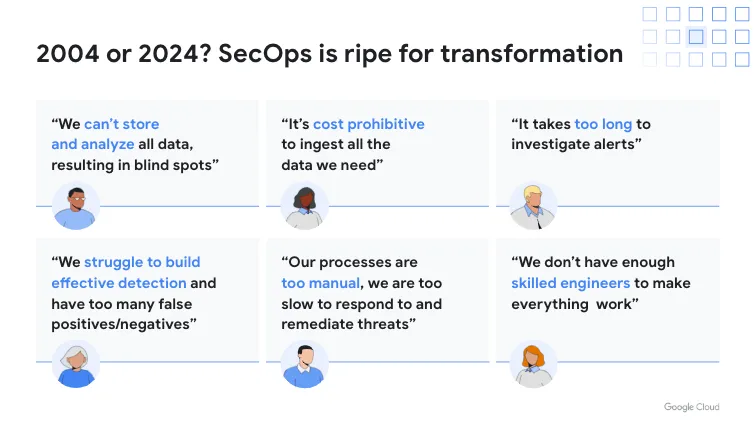 2004 or 2024? SecOps is ripe for transformation

“We can’t store and analyze all data, resulting in blind spots”

“It’s cost prohibitive to ingest all the data we need”

“It takes too long to investigate alerts”

“We struggle to build effective detection and have too many false positives/negatives”

“Our processes are too manual, we are too slow to respond to and remediate threats”

“We don’t have enough skilled engineers to make everything work”

Google Cloud